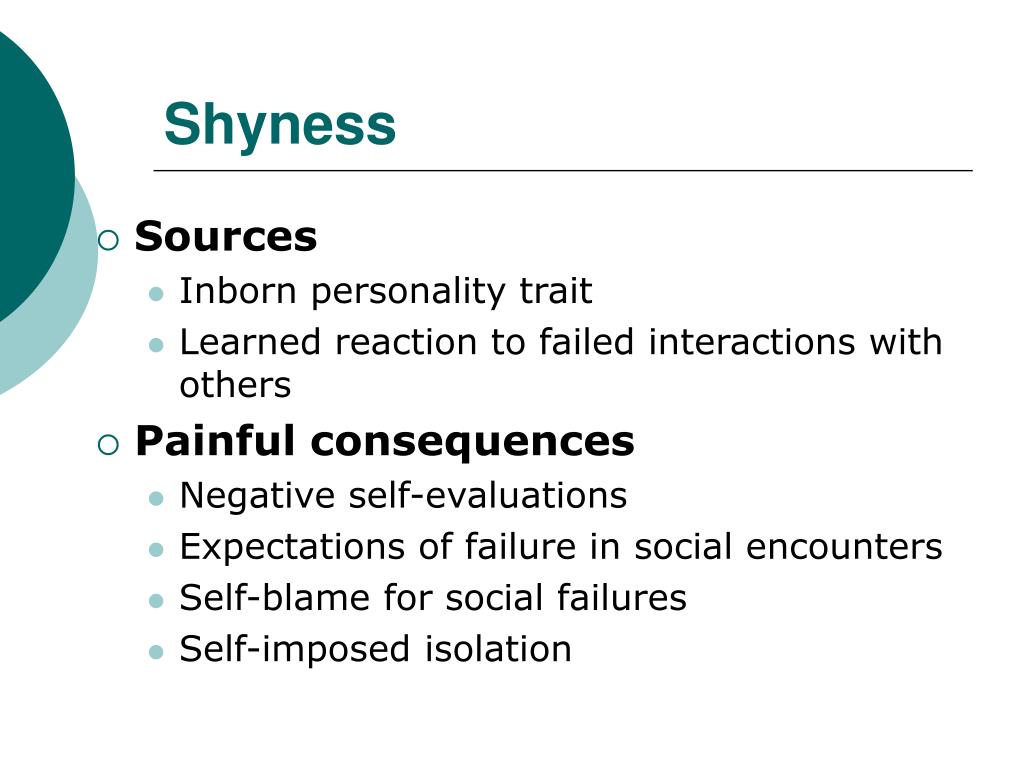 Shyness

Sources
Inborn personality trait
Learned reaction to failed interactions with others

Painful consequences
Negative self-evaluations
Expectations of failure in social encounters
Self-blame for social failures
Self-imposed isolation